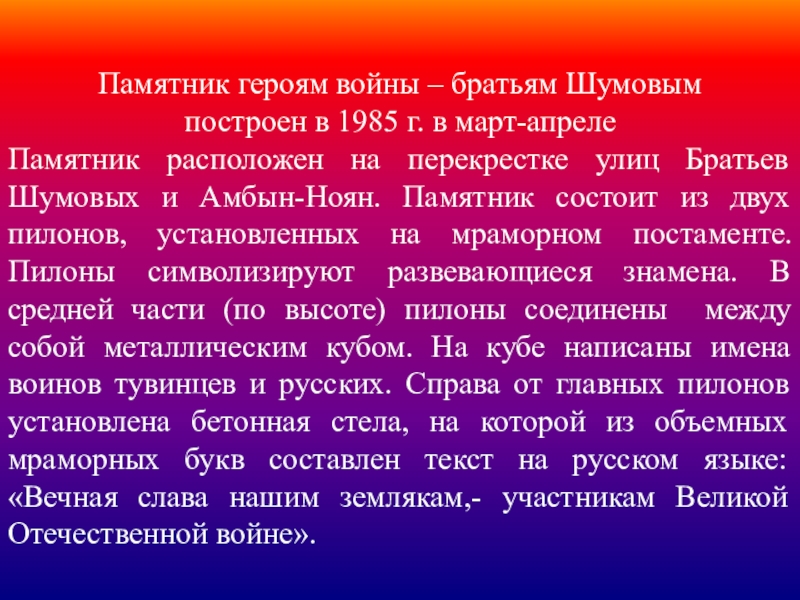 Памятник героям войны – братьям Шумовым
построен в 1985 г. в март-апреле
Памятник расположен на перекрестке улиц Братьев Шумовых и Амбын-Ноян. Памятник состоит из двух пилонов, установленных на мраморном постаменте. Пилоны символизируют развевающиеся знамена. В средней части (по высоте) пилоны соединены между собой металлическим кубом. На кубе написаны имена воинов тувинцев и русских. Справа от главных пилонов установлена бетонная стела, на которой из объемных мраморных букв составлен текст на русском языке: «Вечная слава нашим землякам,- участникам Великой Отечественной войне».